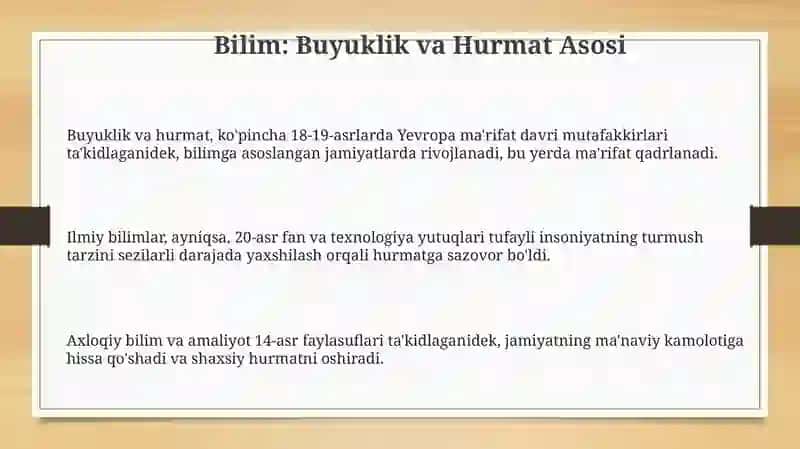 Bilim: Buyuklik va Hurmat Asosi

Buyuklik va hurmat, ko'pincha 18-19-asrlarda Yevropa ma'rifat davri mutafakkirlari ta'kidlaganidek, bilimga asoslangan jamiyatlarda rivojlanadi, bu yerda ma'rifat qadrlanadi.

Ilmiy bilimlar, ayniqsa, 20-asr fan va texnologiya yutuqlari tufayli insoniyatning turmush tarzini sezilarli darajada yaxshilash orqali hurmatga sazovor bo'ldi.

Axloqiy bilim va amaliyot 14-asr faylasuflari ta'kidlaganidek, jamiyatning ma'naviy kamolotiga hissa qo'shadi va shaxsiy hurmatni oshiradi.